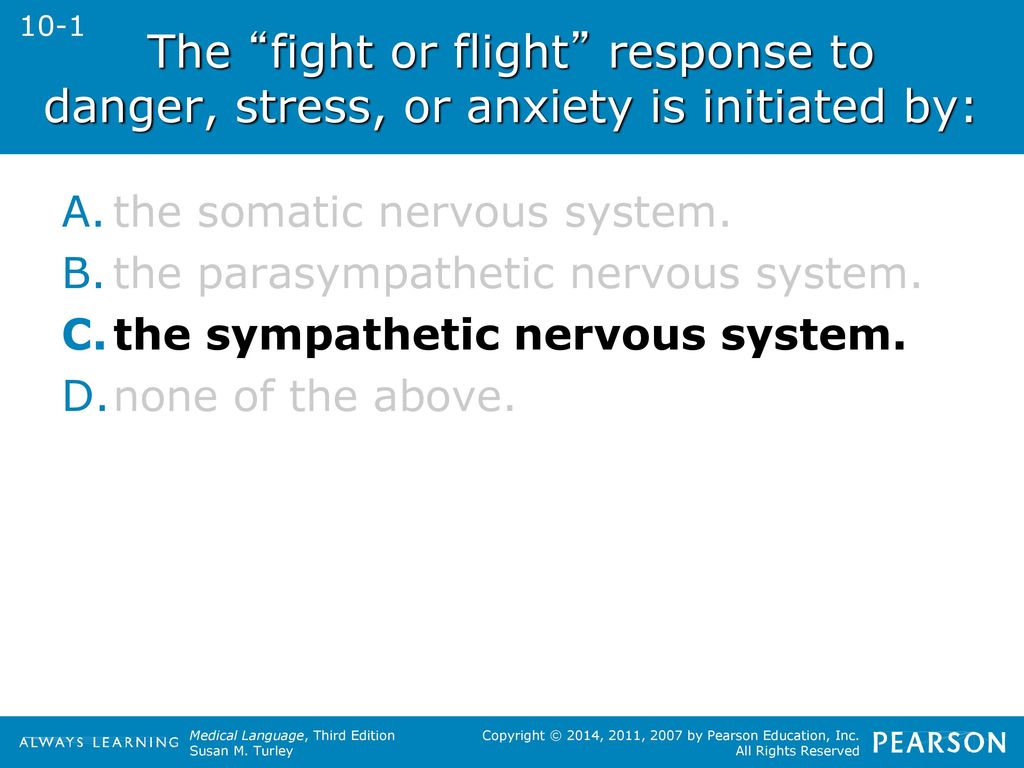 10-1

The “fight or flight” response to danger, stress, or anxiety is initiated by:

A. the somatic nervous system.
B. the parasympathetic nervous system.
C. the sympathetic nervous system.
D. none of the above.

ALWAYS LEARNING

Medical Language, Third Edition
Susan M. Turley

Copyright © 2014, 2011, 2007 by Pearson Education, Inc.
All Rights Reserved

PEARSON